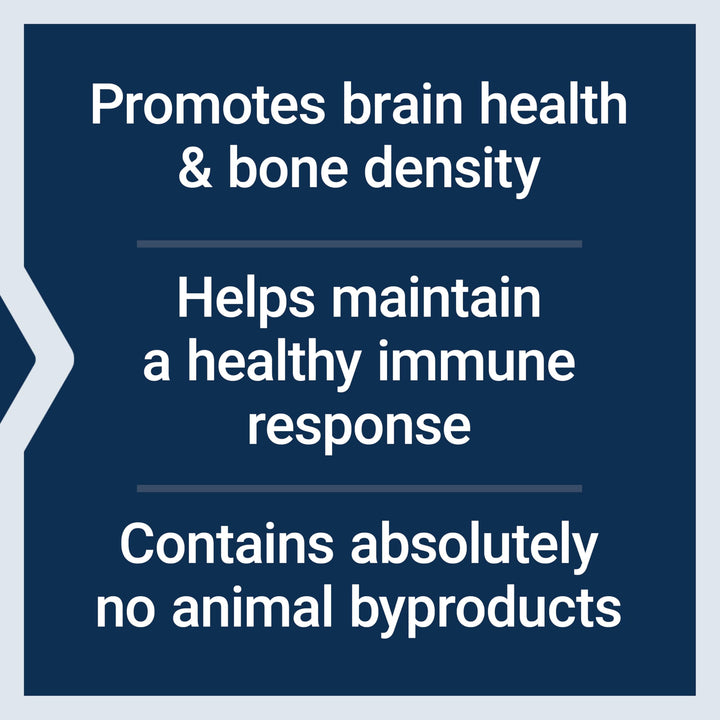 Promotes brain health & bone density

Helps maintain a healthy immune response

Contains absolutely no animal byproducts